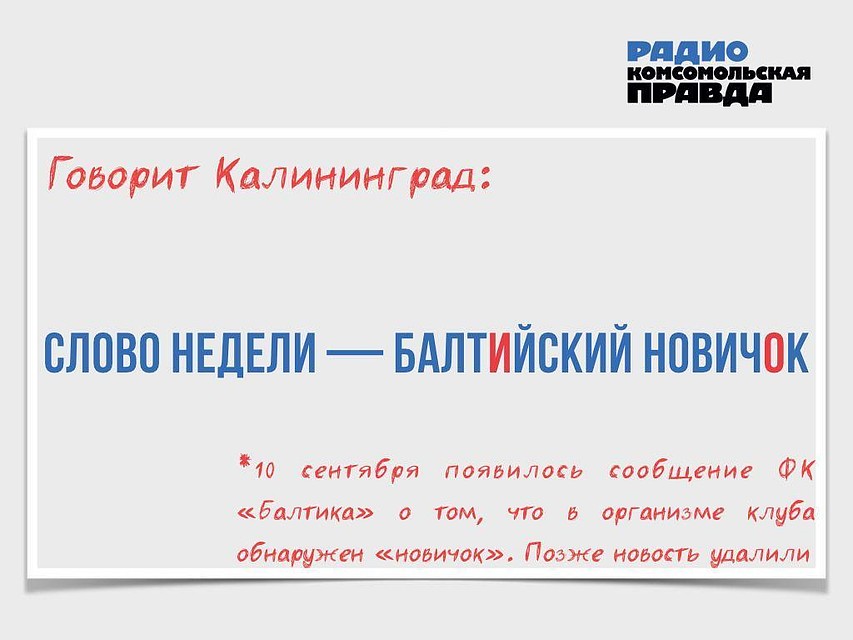 РАДИО
КОМСОМОЛЬСКАЯ
ПРАВДА

Говорит Калининград:

СЛОВО НЕДЕЛИ — БАЛТИЙСКИЙ НОВИЧОК

*10 сентября появилось сообщение ФК «Балтика» о том, что в организме клуба обнаружен «новичок». Позже новость удалили